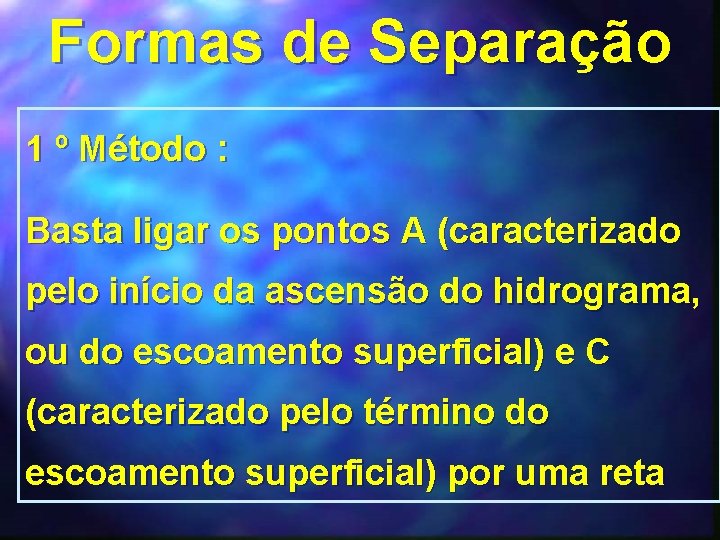 Formas de Separação

1 º Método :

Basta ligar os pontos A (caracterizado pelo início da ascensão do hidrograma, ou do escoamento superficial) e C (caracterizado pelo término do escoamento superficial) por uma reta